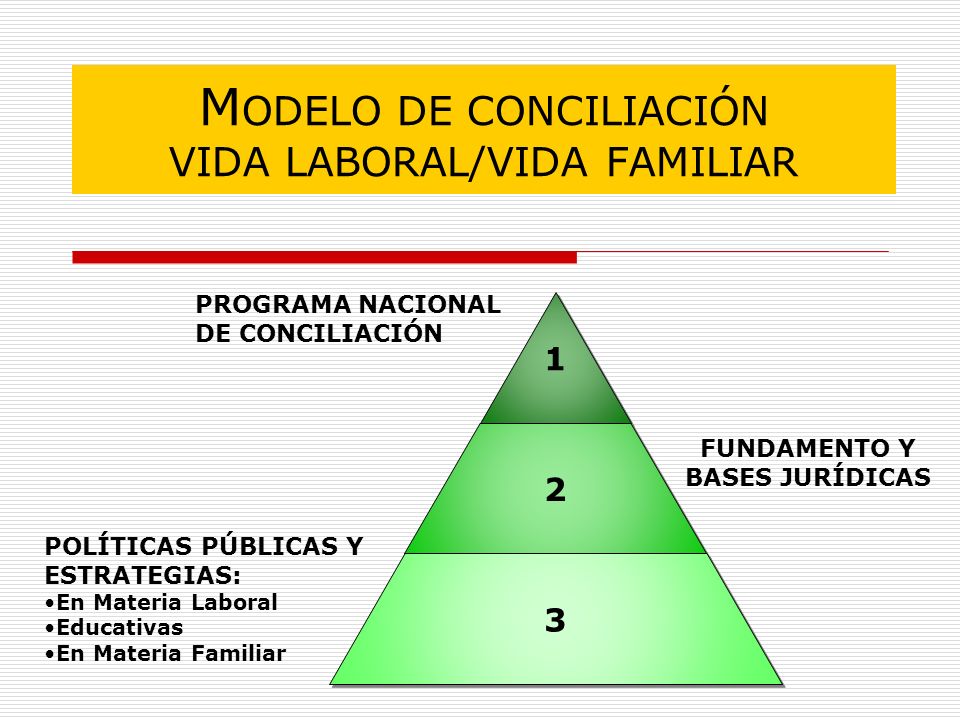 MODELO DE CONCILIACIÓN VIDA LABORAL/VIDA FAMILIAR

PROGRAMA NACIONAL DE CONCILIACIÓN

1

FUNDAMENTO Y BASES JURÍDICAS

2

POLÍTICAS PÚBLICAS Y ESTRATEGIAS:
•En Materia Laboral
•Educativas
•En Materia Familiar

3